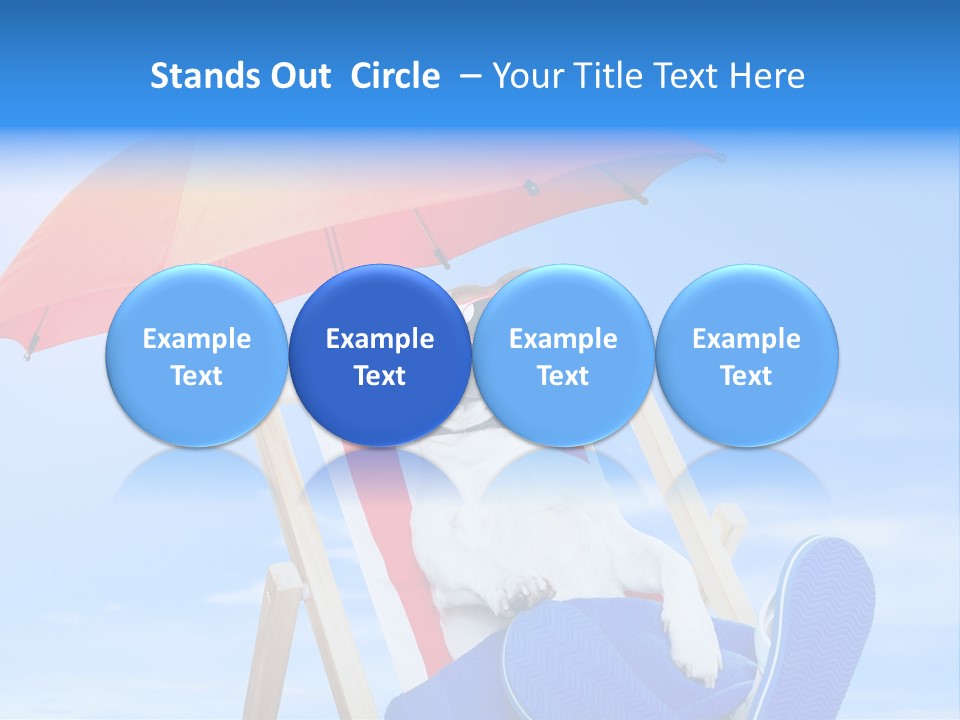 Stands Out Circle – Your Title Text Here

Example Text

Example Text

Example Text

Example Text